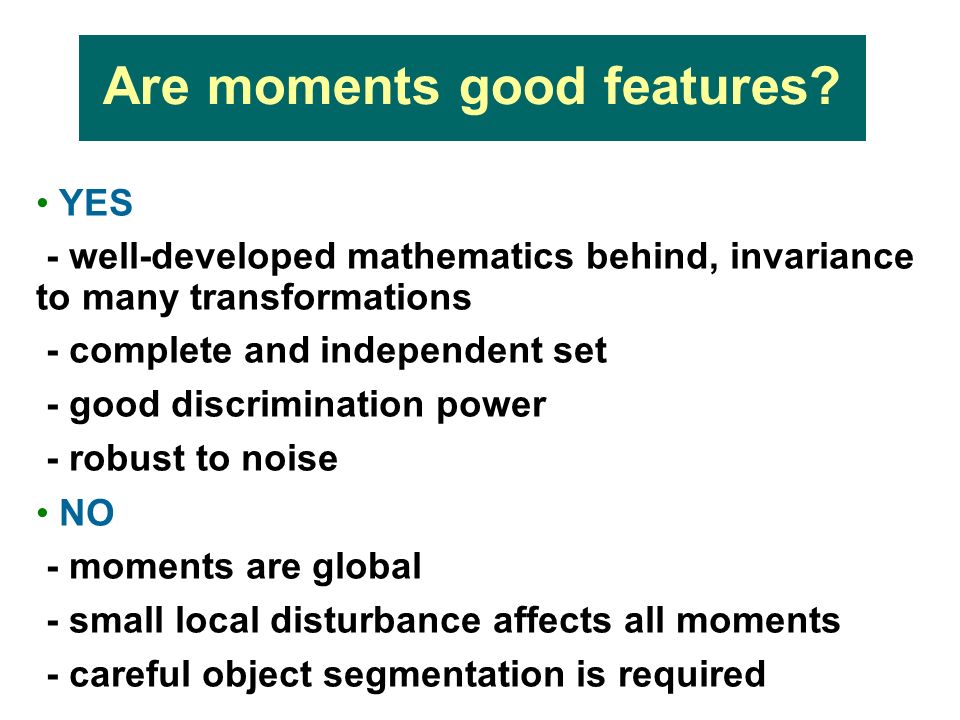 Are moments good features?

• YES

- well-developed mathematics behind, invariance to many transformations

- complete and independent set

- good discrimination power

- robust to noise

• NO

- moments are global

- small local disturbance affects all moments

- careful object segmentation is required